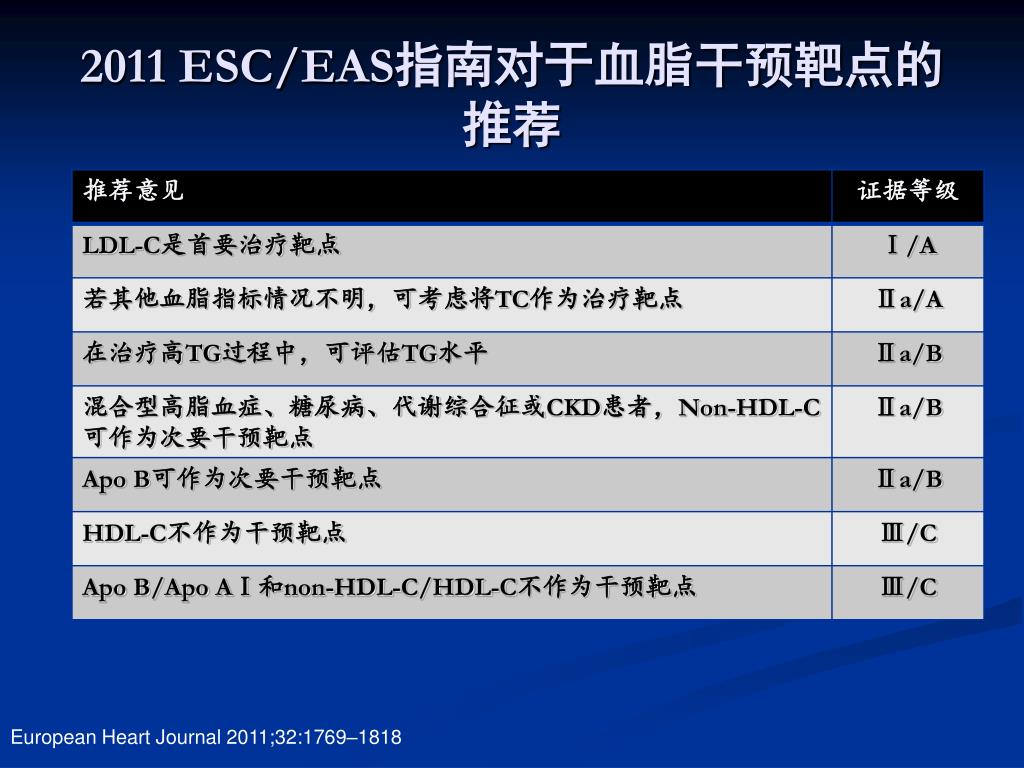 2011 ESC/EAS指南对于血脂干预靶点的推荐

| 推荐意见 | 证据等级 |
|---|---|
| LDL-C是首要治疗靶点 | Ⅰ/A |
| 若其他血脂指标情况不明，可考虑将TC作为治疗靶点 | Ⅱa/A |
| 在治疗高TG过程中，可评估TG水平 | Ⅱa/B |
| 混合型高脂血症、糖尿病、代谢综合征或CKD患者，Non-HDL-C可作为次要干预靶点 | Ⅱa/B |
| Apo B可作为次要干预靶点 | Ⅱa/B |
| HDL-C不作为干预靶点 | Ⅲ/C |
| Apo B/Apo AⅠ和non-HDL-C/HDL-C不作为干预靶点 | Ⅲ/C |

European Heart Journal 2011;32:1769–1818